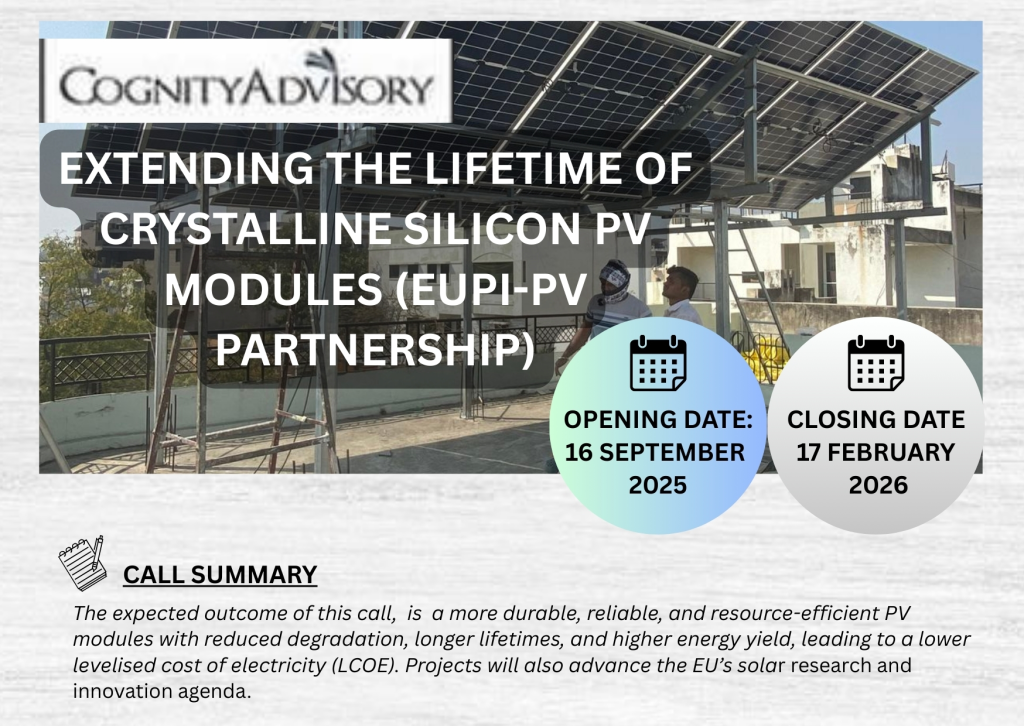 COGNITYADVISORY

EXTENDING THE LIFETIME OF CRYSTALLINE SILICON PV MODULES (EUPI-PV PARTNERSHIP)

OPENING DATE: 16 SEPTEMBER 2025

CLOSING DATE 17 FEBRUARY 2026

CALL SUMMARY

The expected outcome of this call, is a more durable, reliable, and resource-efficient PV modules with reduced degradation, longer lifetimes, and higher energy yield, leading to a lower levelised cost of electricity (LCOE). Projects will also advance the EU's solar research and innovation agenda.